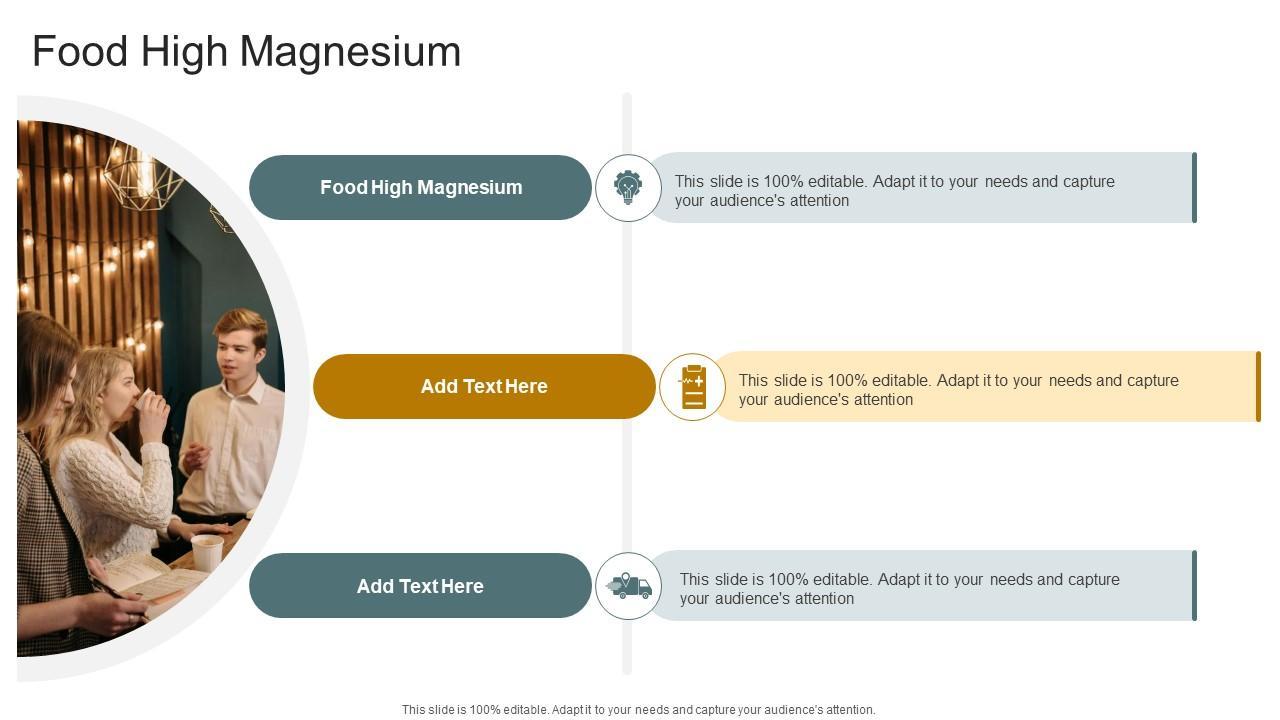 Food High Magnesium

Food High Magnesium

This slide is 100% editable. Adapt it to your needs and capture your audience's attention

Add Text Here

This slide is 100% editable. Adapt it to your needs and capture your audience's attention

Add Text Here

This slide is 100% editable. Adapt it to your needs and capture your audience's attention

This slide is 100% editable. Adapt it to your needs and capture your audience's attention.